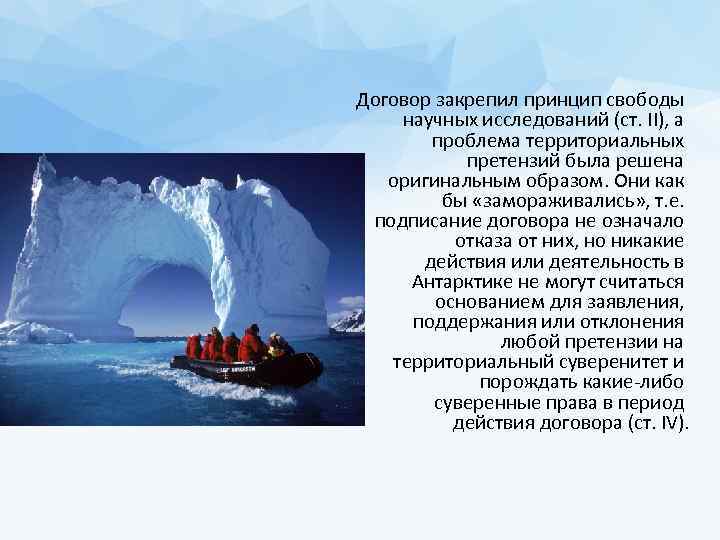 Договор закрепил принцип свободы научных исследований (ст. II), а проблема территориальных претензий была решена оригинальным образом. Они как бы «замораживались», т.е. подписание договора не означало отказа от них, но никакие действия или деятельность в Антарктике не могут считаться основанием для заявления, поддержания или отклонения любой претензии на территориальный суверенитет и порождать какие-либо суверенные права в период действия договора (ст. IV).